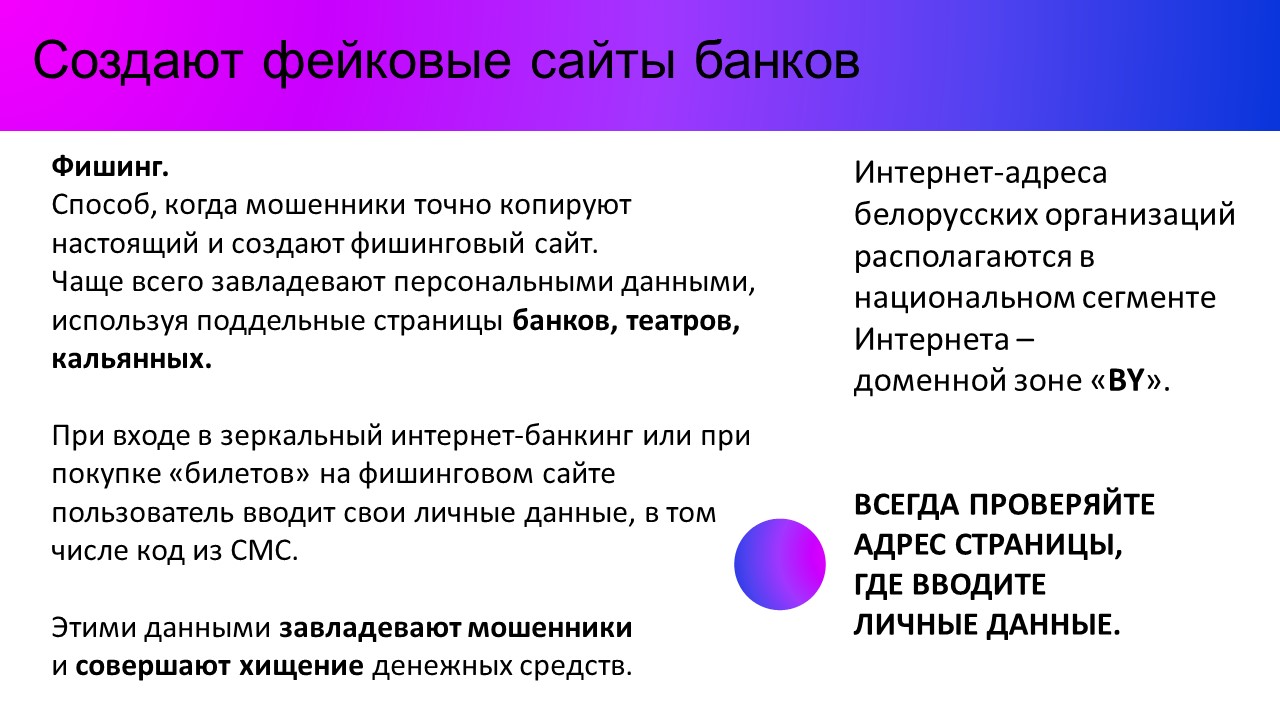 Создают фейковые сайты банков

Фишинг.
Способ, когда мошенники точно копируют настоящий и создают фишинговый сайт.
Чаще всего завладевают персональными данными, используя поддельные страницы банков, театров, кальянных.

При входе в зеркальный интернет-банкинг или при покупке «билетов» на фишинговом сайте пользователь вводит свои личные данные, в том числе код из СМС.

Этими данными завладевают мошенники и совершают хищение денежных средств.

Интернет-адреса белорусских организаций располагаются в национальном сегменте Интернета – доменной зоне «BY».

ВСЕГДА ПРОВЕРЯЙТЕ АДРЕС СТРАНИЦЫ, ГДЕ ВВОДИТЕ ЛИЧНЫЕ ДАННЫЕ.